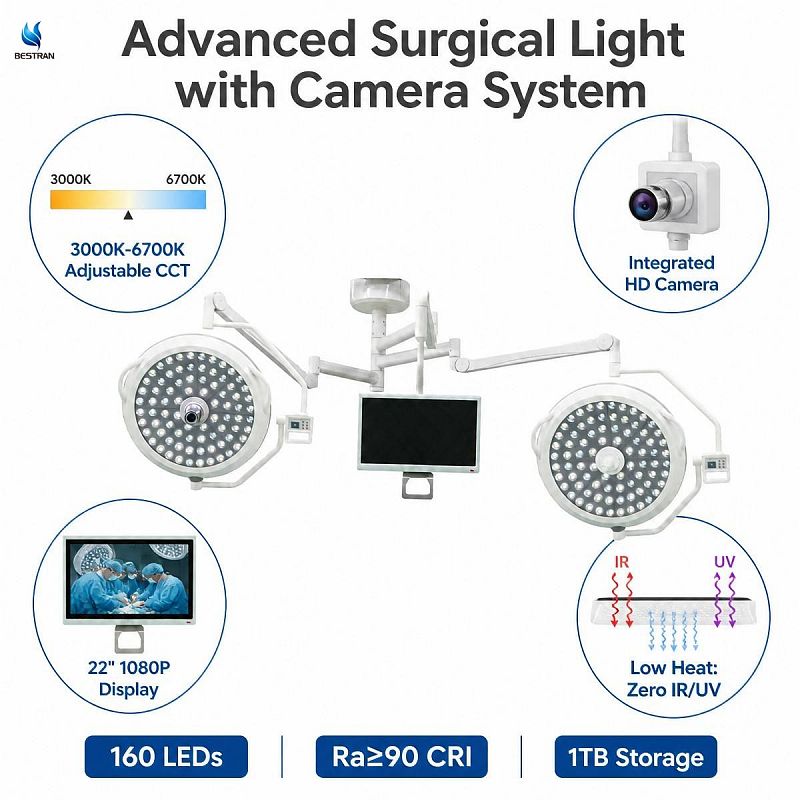 BESTRAN

Advanced Surgical Light with Camera System

3000K

6700K

3000K-6700K Adjustable CCT

Integrated HD Camera

22" 1080P Display

IR

UV

Low Heat: Zero IR/UV

160 LEDs

Ra≥90 CRI

1TB Storage